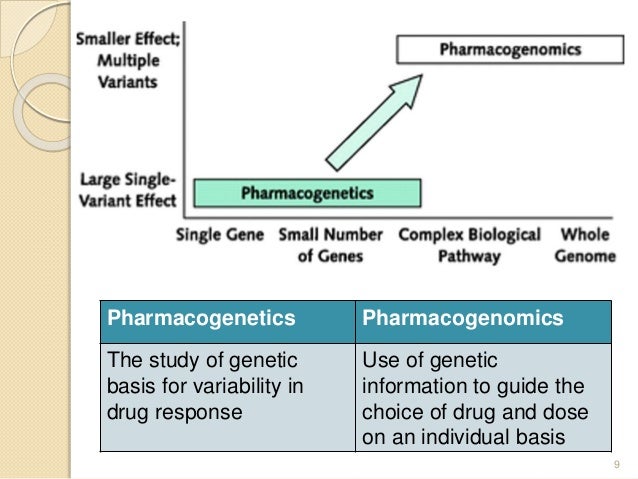 Smaller Effect; Multiple Variants

Pharmacogenomics

Large Single-Variant Effect

Pharmacogenetics

Single Gene
Small Number of Genes
Complex Biological Pathway
Whole Genome

| Pharmacogenetics | Pharmacogenomics |
|---|---|
| The study of genetic basis for variability in drug response | Use of genetic information to guide the choice of drug and dose on an individual basis |

9